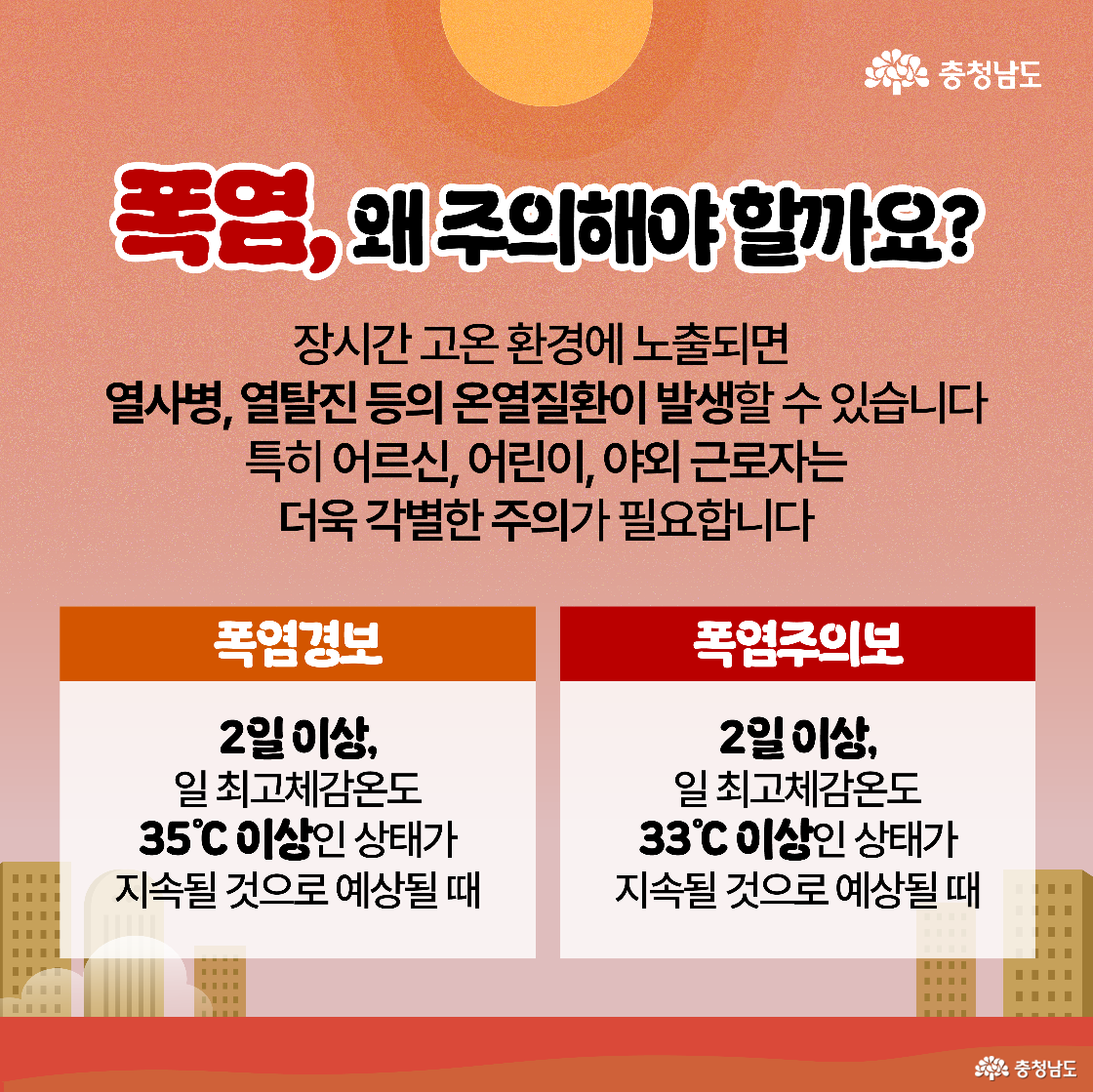 충청남도

폭염, 왜 주의해야 할까요?

장시간 고온 환경에 노출되면
열사병, 열탈진 등의 온열질환이 발생할 수 있습니다
특히 어르신, 어린이, 야외 근로자는
더욱 각별한 주의가 필요합니다

폭염경보

2일 이상,
일 최고체감온도
35℃ 이상인 상태가
지속될 것으로 예상될 때

폭염주의보

2일 이상,
일 최고체감온도
33℃ 이상인 상태가
지속될 것으로 예상될 때

충청남도